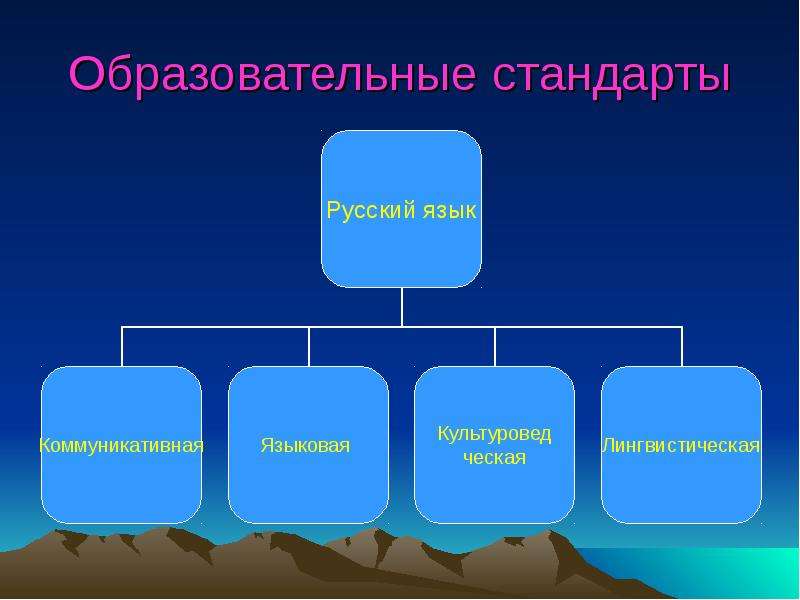 Образовательные стандарты

Русский язык

Коммуникативная

Языковая

Культуровед ческая

Лингвистическая